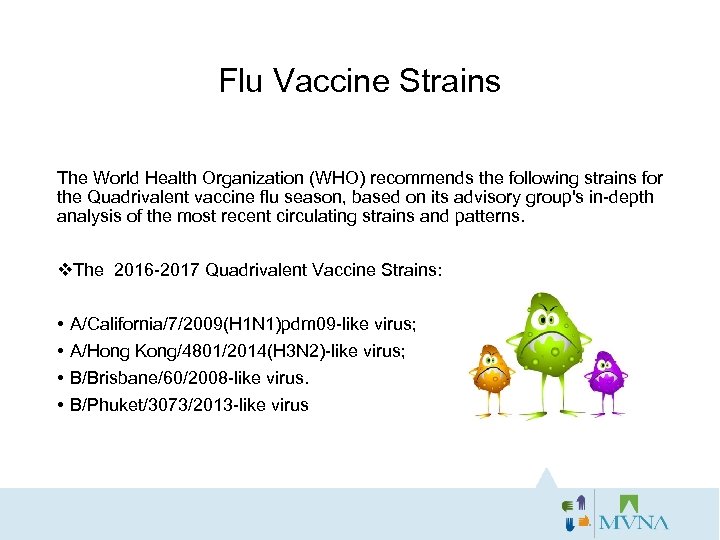 Flu Vaccine Strains

The World Health Organization (WHO) recommends the following strains for the Quadrivalent vaccine flu season, based on its advisory group's in-depth analysis of the most recent circulating strains and patterns.

❖The 2016-2017 Quadrivalent Vaccine Strains:

• A/California/7/2009(H1N1)pdm09-like virus;
• A/Hong Kong/4801/2014(H3N2)-like virus;
• B/Brisbane/60/2008-like virus.
• B/Phuket/3073/2013-like virus

MVNA